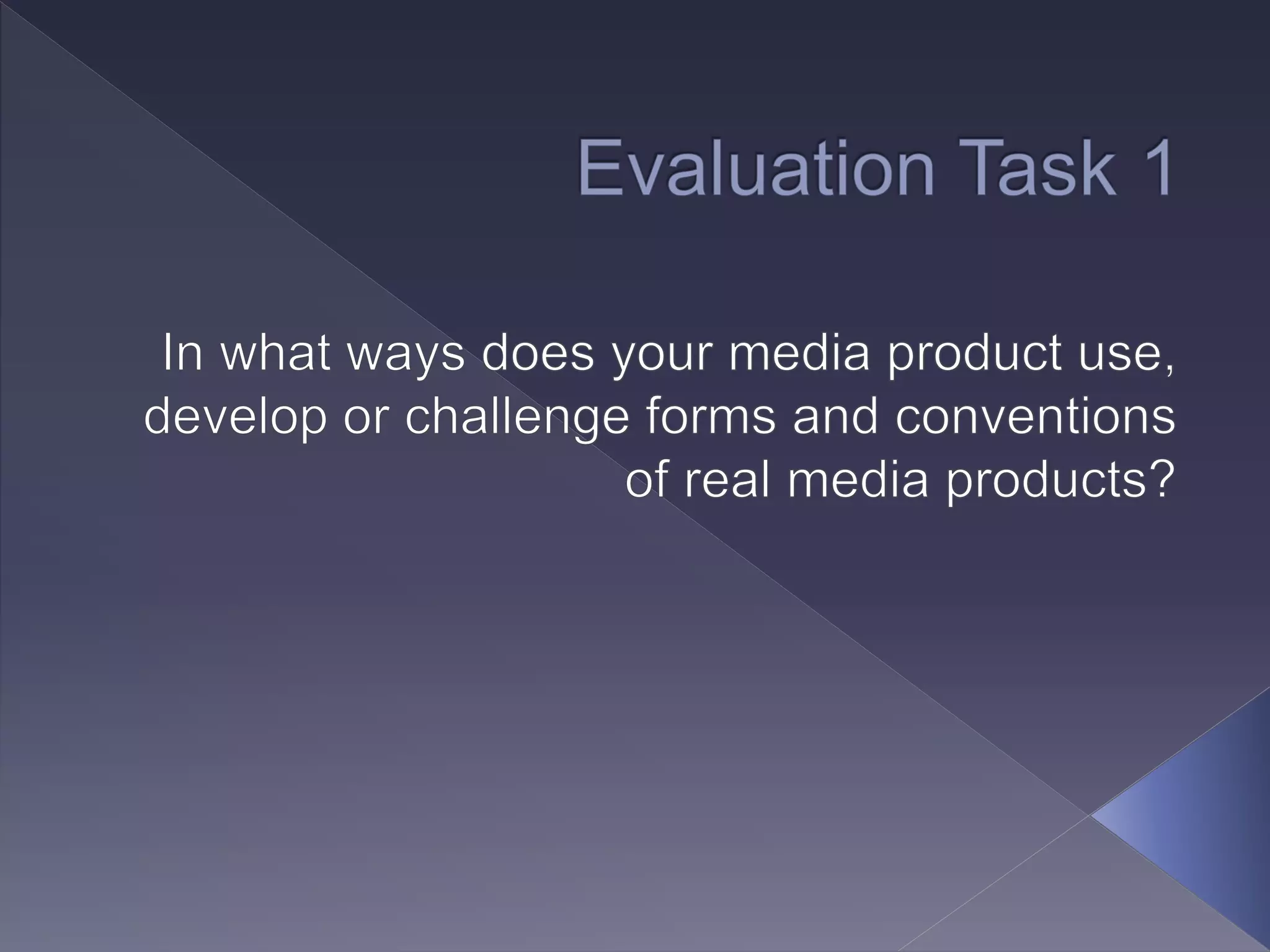 Evaluation Task 1

In what ways does your media product use, develop or challenge forms and conventions of real media products?